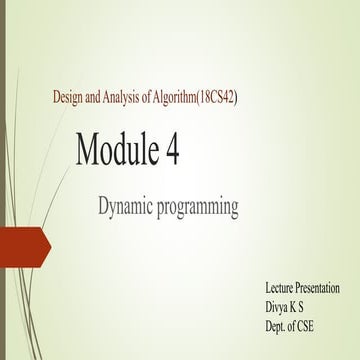 Design and Analysis of Algorithm(18CS42)

Module 4

Dynamic programming

Lecture Presentation
Divya K S
Dept. of CSE